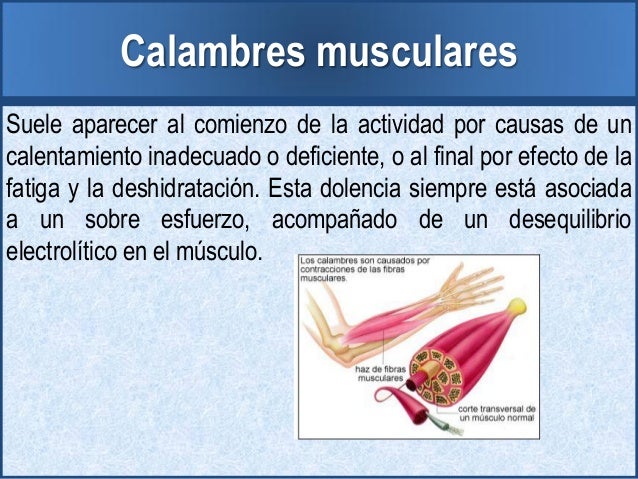 Calambres musculares

Suele aparecer al comienzo de la actividad por causas de un calentamiento inadecuado o deficiente, o al final por efecto de la fatiga y la deshidratación. Esta dolencia siempre está asociada a un sobre esfuerzo, acompañado de un desequilibrio electrolítico en el músculo.

Los calambres son causados por contracciones de las fibras musculares.

haz de fibras musculares

corte transversal de un músculo normal